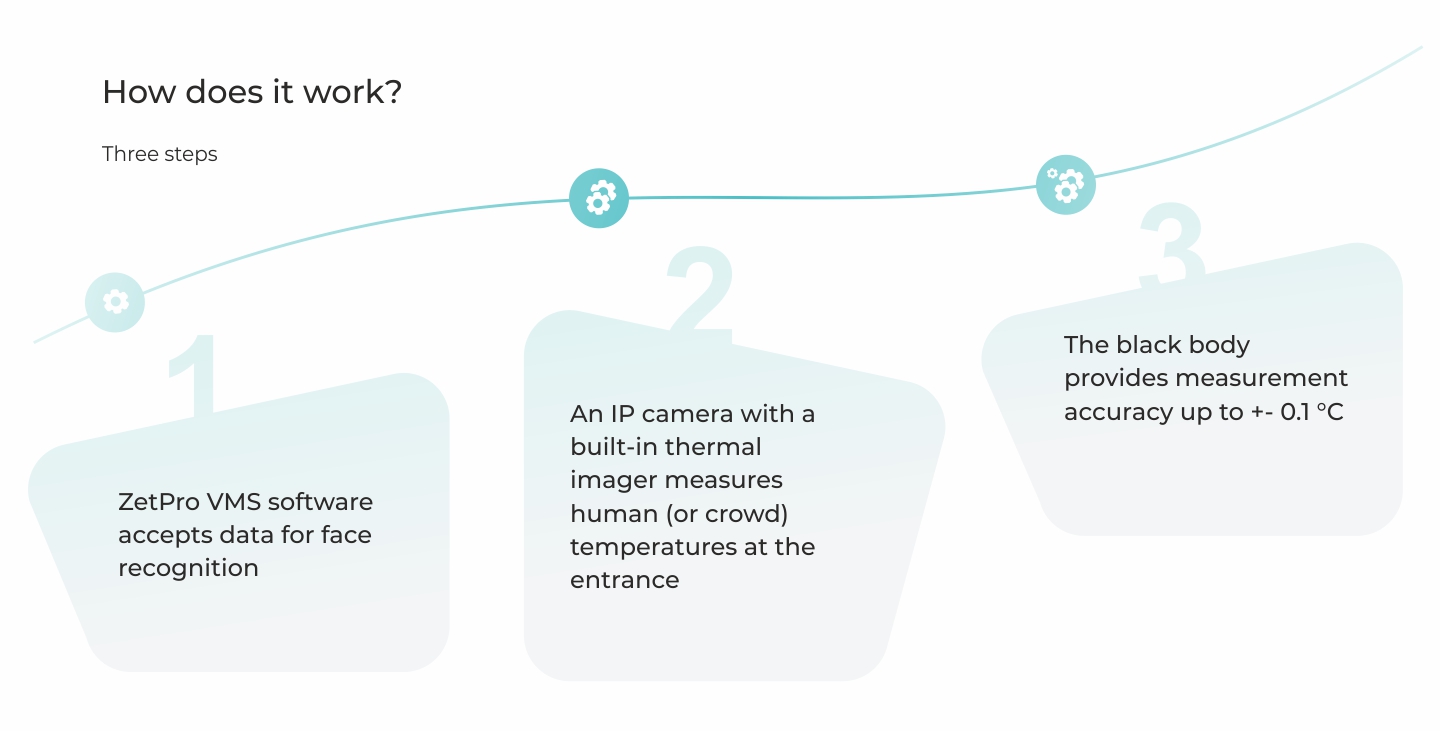 How does it work?

Three steps

1

ZetPro VMS software accepts data for face recognition

2

An IP camera with a built-in thermal imager measures human (or crowd) temperatures at the entrance

3

The black body provides measurement accuracy up to +- 0.1 °C